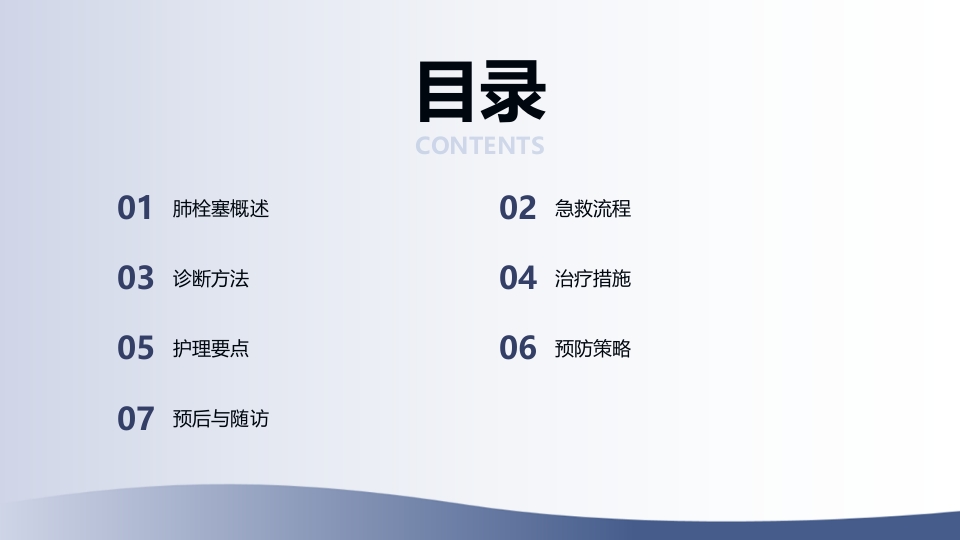 目录
CONTENTS

01 肺栓塞概述

02 急救流程

03 诊断方法

04 治疗措施

05 护理要点

06 预防策略

07 预后与随访